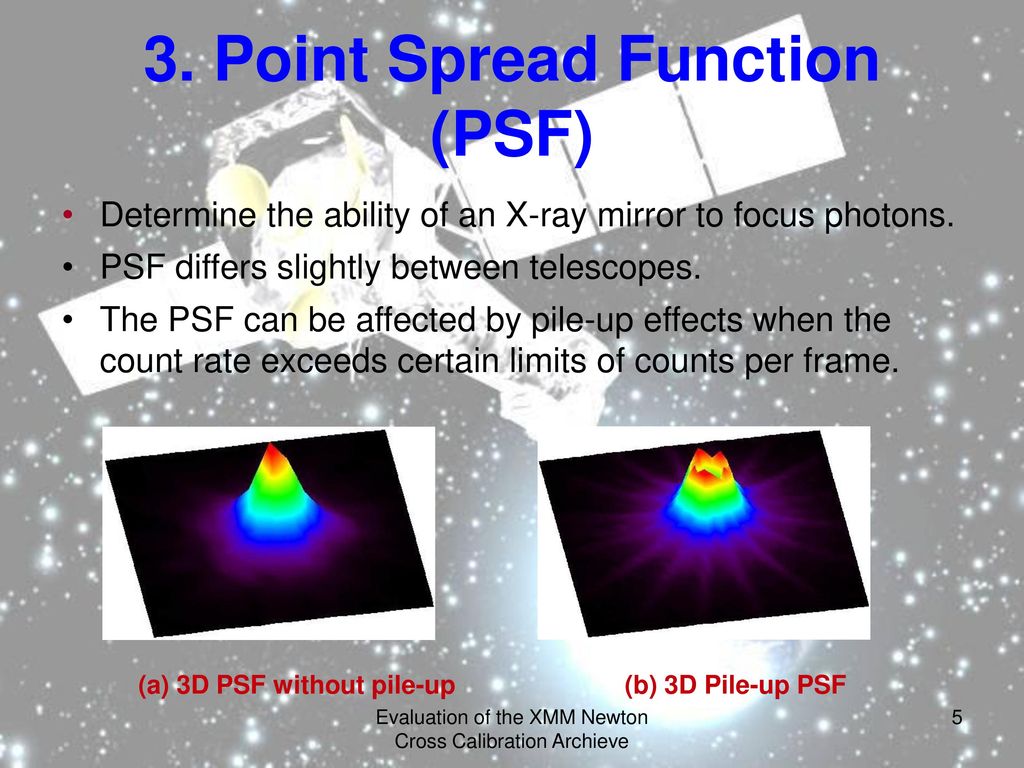 3. Point Spread Function (PSF)

• Determine the ability of an X-ray mirror to focus photons.
• PSF differs slightly between telescopes.
• The PSF can be affected by pile-up effects when the count rate exceeds certain limits of counts per frame.

(a) 3D PSF without pile-up

(b) 3D Pile-up PSF

Evaluation of the XMM Newton Cross Calibration Archieve

5